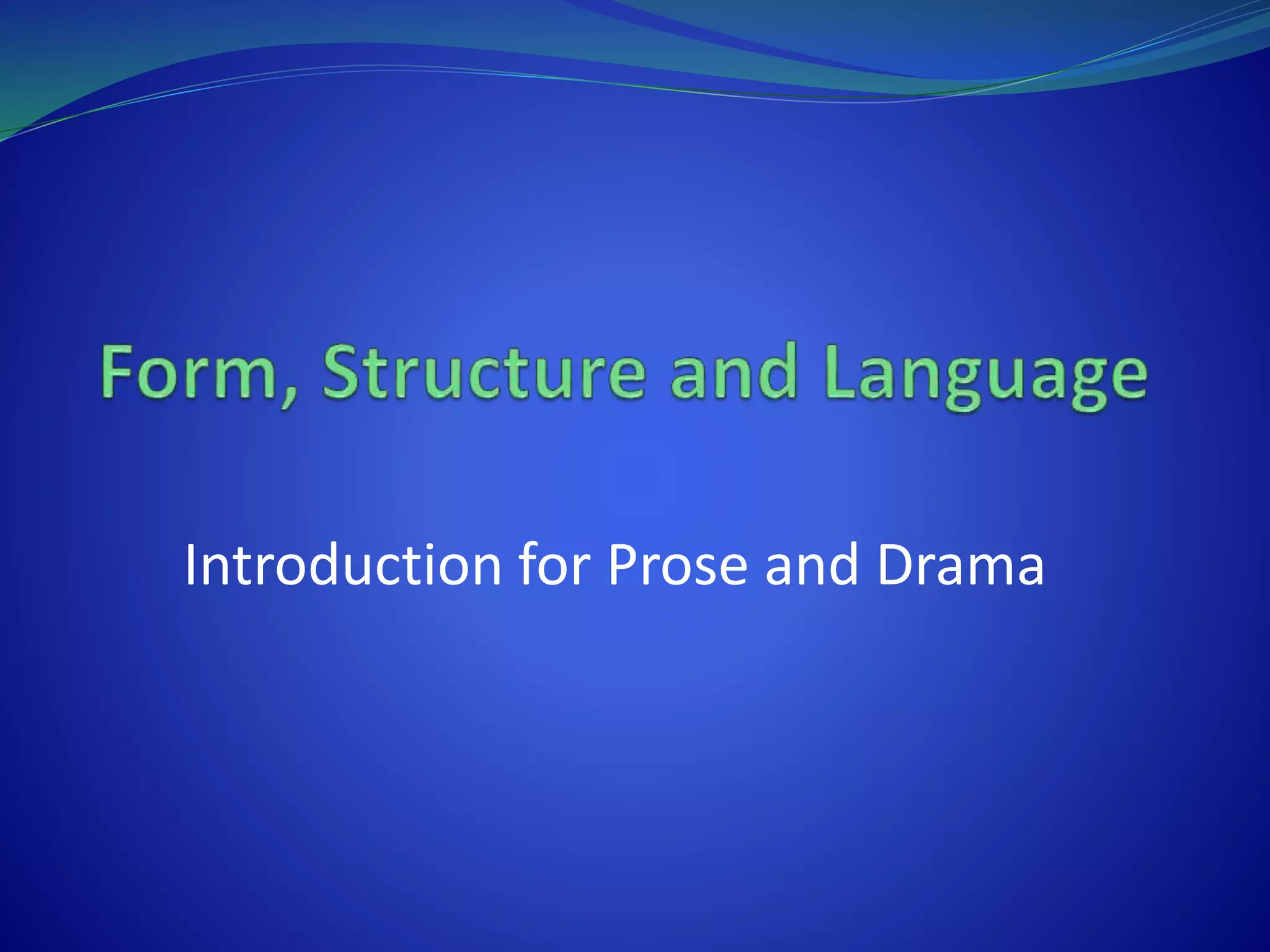 Form, Structure and Language

Introduction for Prose and Drama